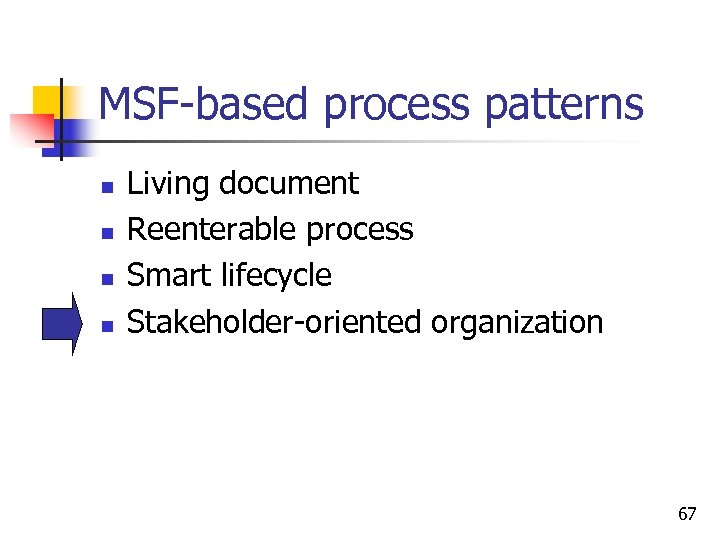 MSF-based process patterns

- Living document
- Reenterable process
- Smart lifecycle
- Stakeholder-oriented organization

67